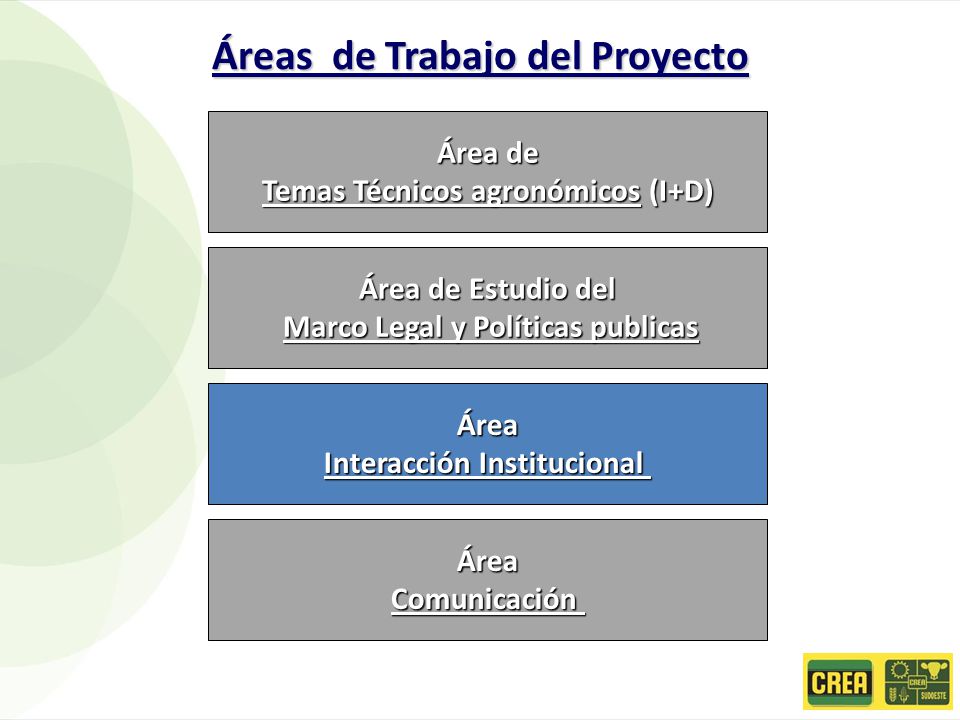 Áreas de Trabajo del Proyecto

Área de
Temas Técnicos agronómicos (I+D)

Área de Estudio del
Marco Legal y Políticas publicas

Área
Interacción Institucional

Área
Comunicación

CREA

CREA SUDOESTE